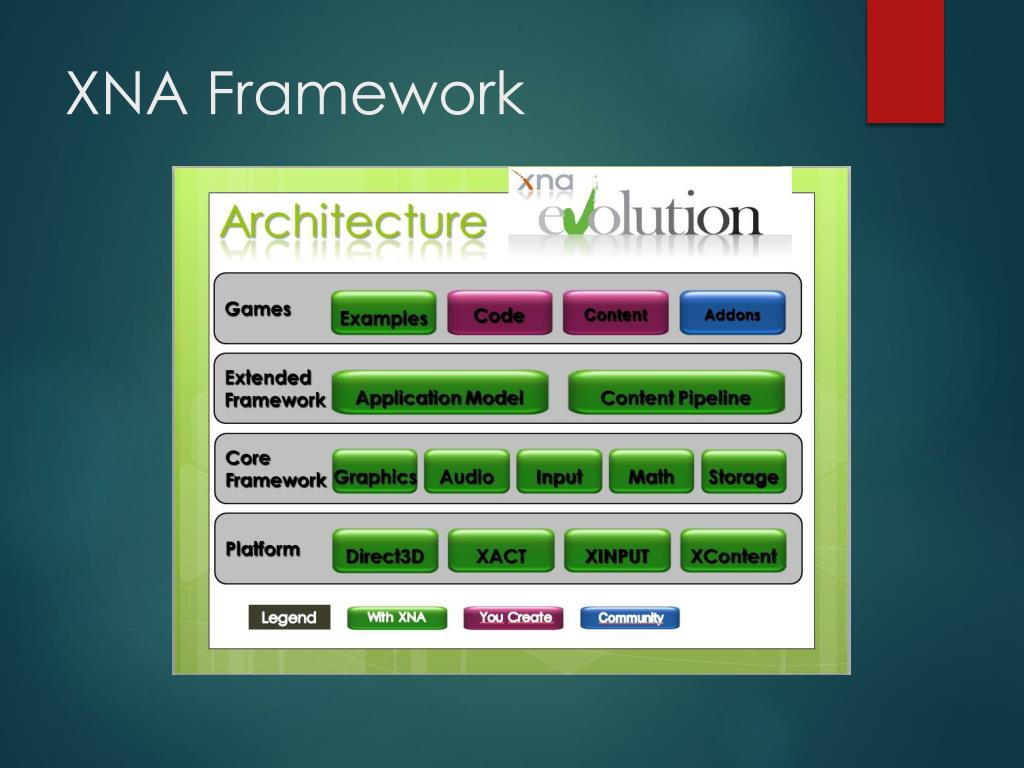 XNA Framework

Architecture

xna evolution

Games Examples Code Content Addons

Extended Framework Application Model Content Pipeline

Core Framework Graphics Audio Input Math Storage

Platform Direct3D XACT XINPUT XContent

Legend With XNA You Create Community